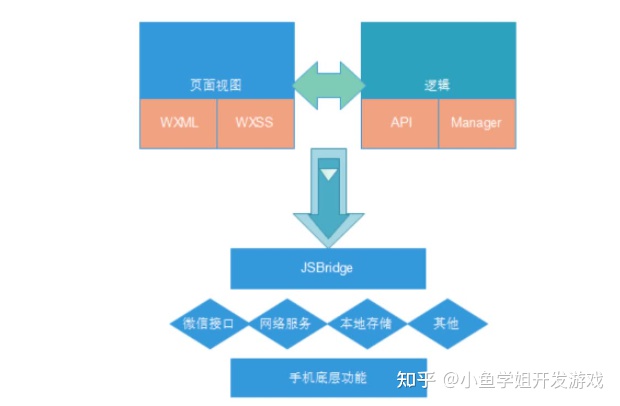 页面视图

WXML

WXSS

逻辑

API

Manager

JSBridge

微信接口

网络服务

本地存储

其他

手机底层功能

知乎 @小鱼学姐开发游戏